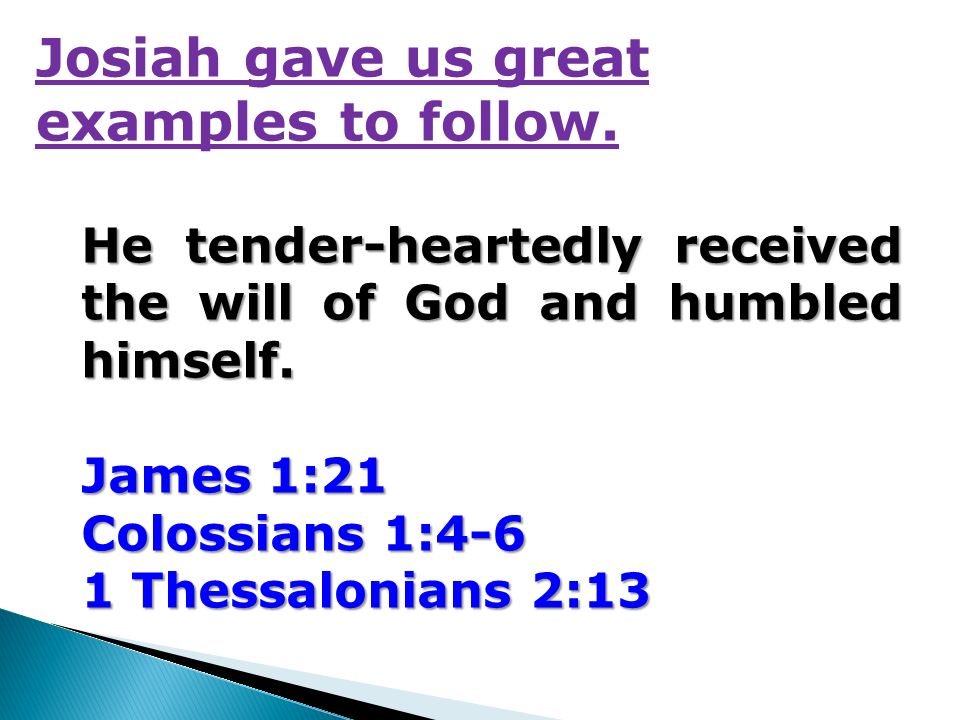 Josiah gave us great examples to follow.

He tender-heartedly received the will of God and humbled himself.

James 1:21
Colossians 1:4-6
1 Thessalonians 2:13